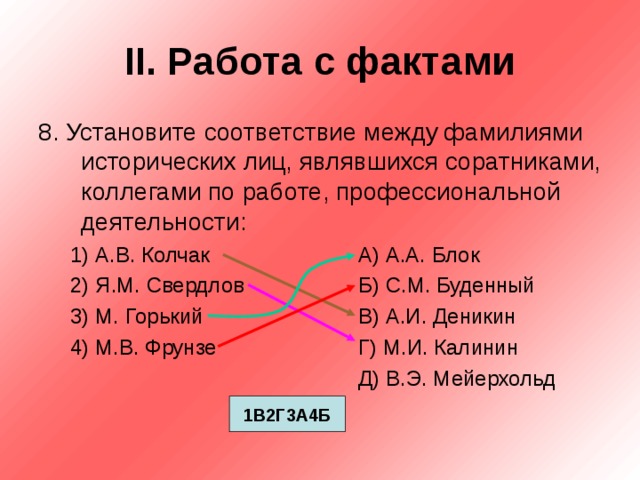 II. Работа с фактами

8. Установите соответствие между фамилиями исторических лиц, являвшихся соратниками, коллегами по работе, профессиональной деятельности:

1) А.В. Колчак
2) Я.М. Свердлов
3) М. Горький
4) М.В. Фрунзе

А) А.А. Блок
Б) С.М. Буденный
В) А.И. Деникин
Г) М.И. Калинин
Д) В.Э. Мейерхольд

1В2Г3А4Б